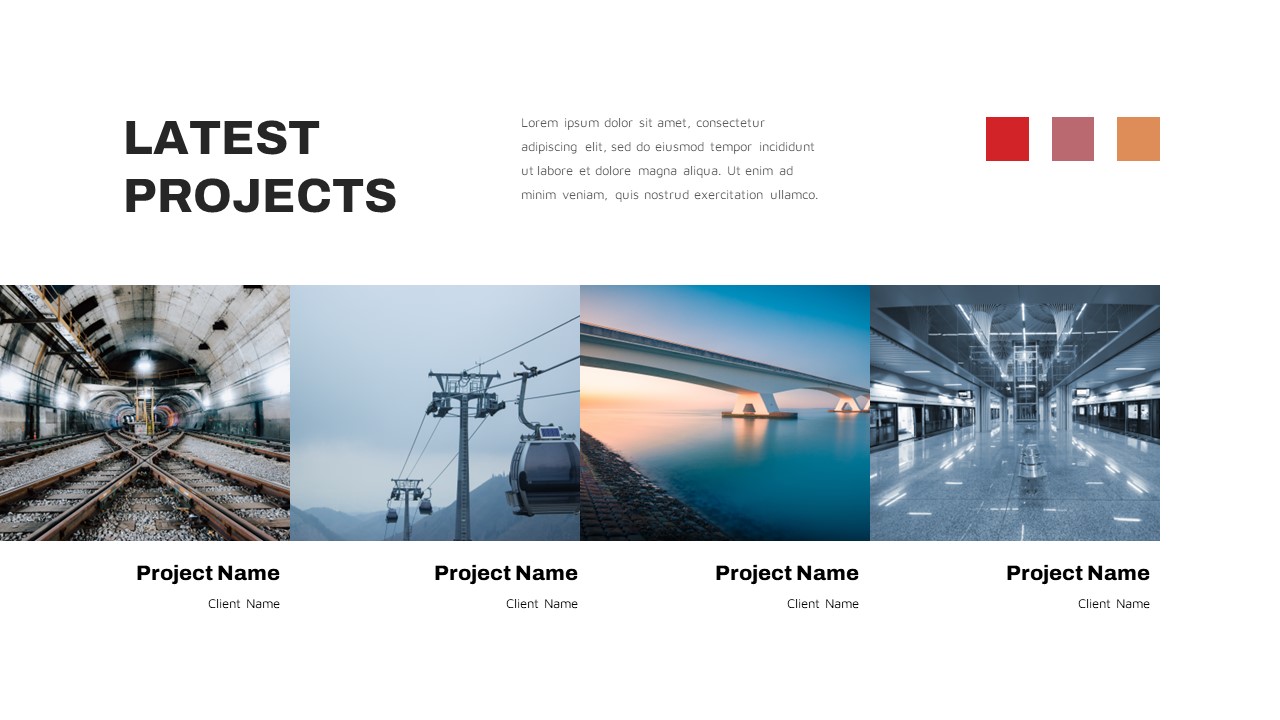 LATEST PROJECTS

Lorem ipsum dolor sit amet, consectetur adipiscing elit, sed do eiusmod tempor incididunt ut labore et dolore magna aliqua. Ut enim ad minim veniam, quis nostrud exercitation ullamco.

Project Name
Client Name

Project Name
Client Name

Project Name
Client Name

Project Name
Client Name